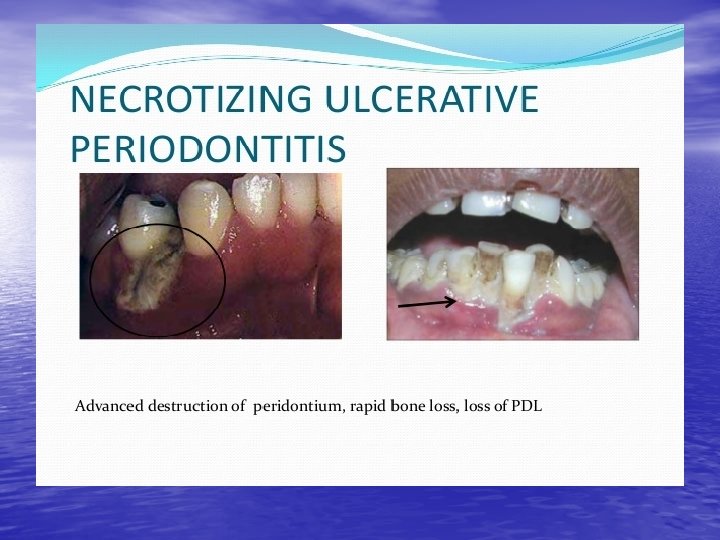 NECROTIZING ULCERATIVE PERIODONTITIS

Advanced destruction of peridontium, rapid bone loss, loss of PDL